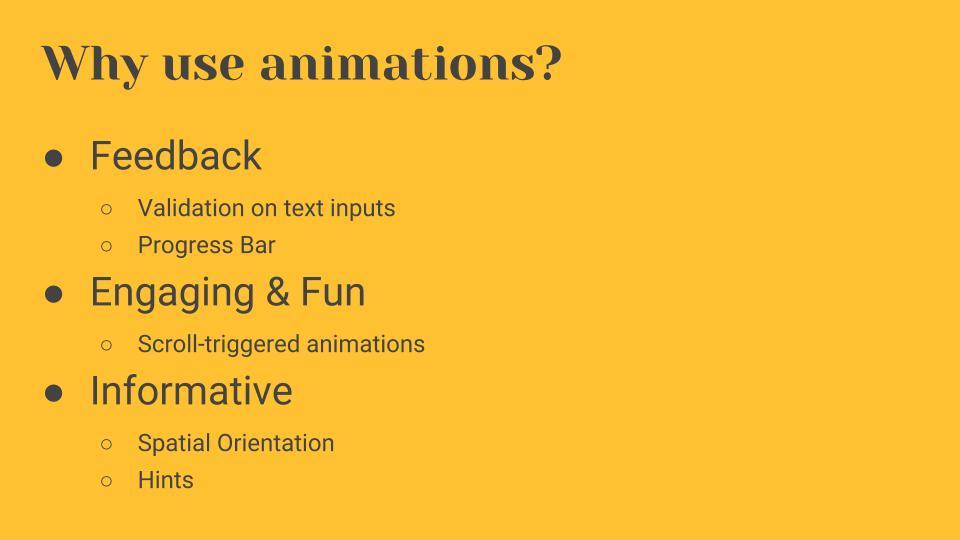 Why use animations?

● Feedback
○ Validation on text inputs
○ Progress Bar
● Engaging & Fun
○ Scroll-triggered animations
● Informative
○ Spatial Orientation
○ Hints